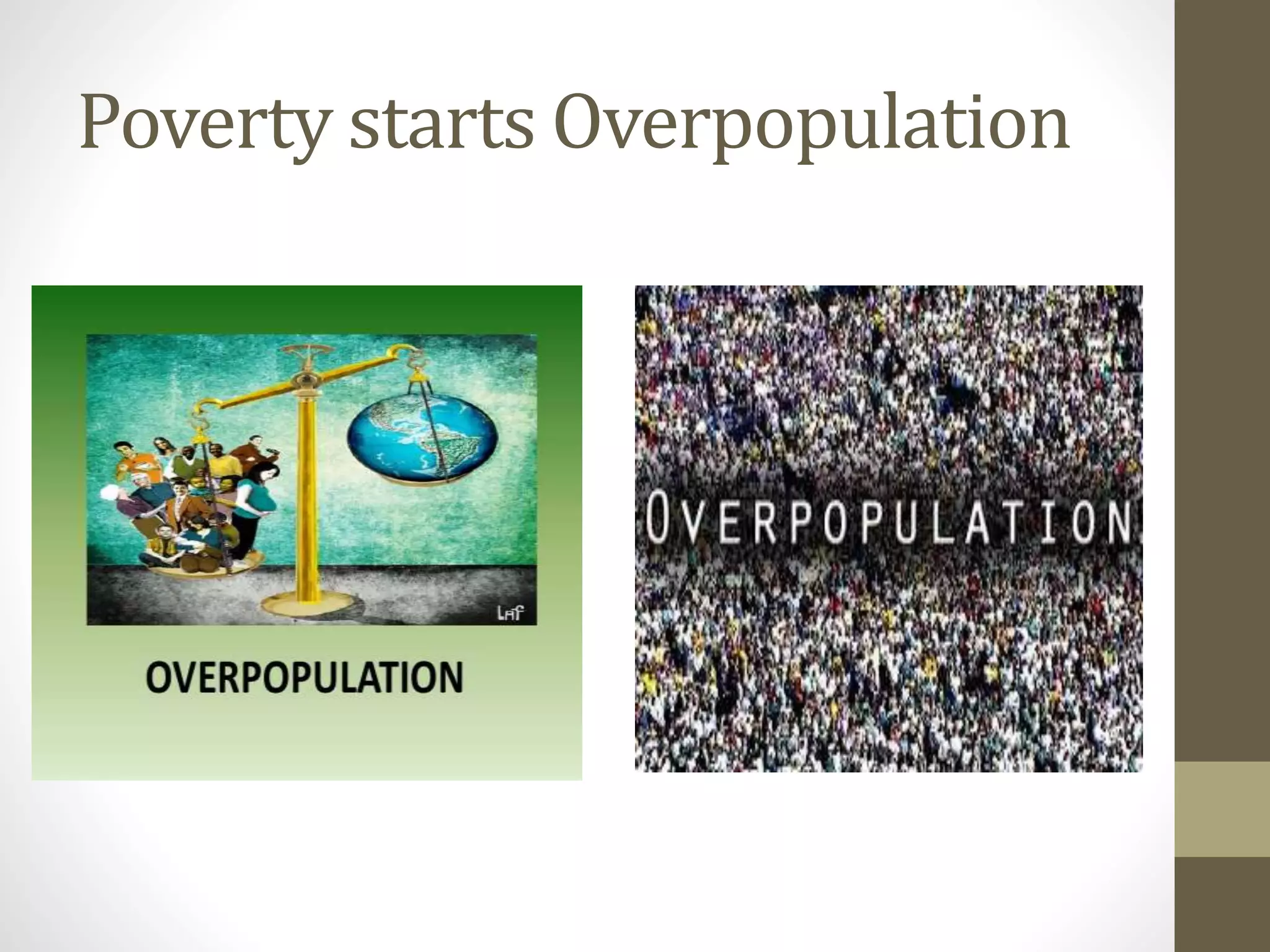 Poverty starts Overpopulation

LAF

OVERPOPULATION

OVERPOPULATION